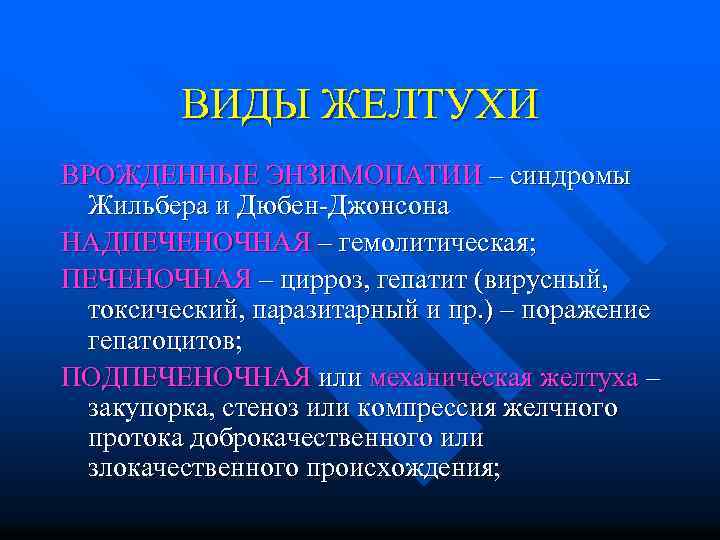 ВИДЫ ЖЕЛТУХИ

ВРОЖДЕННЫЕ ЭНЗИМОПАТИИ – синдромы Жильбера и Дюбен-Джонсона

НАДПЕЧЕНОЧНАЯ – гемолитическая;

ПЕЧЕНОЧНАЯ – цирроз, гепатит (вирусный, токсический, паразитарный и пр.) – поражение гепатоцитов;

ПОДПЕЧЕНОЧНАЯ или механическая желтуха – закупорка, стеноз или компрессия желчного протока доброкачественного или злокачественного происхождения;